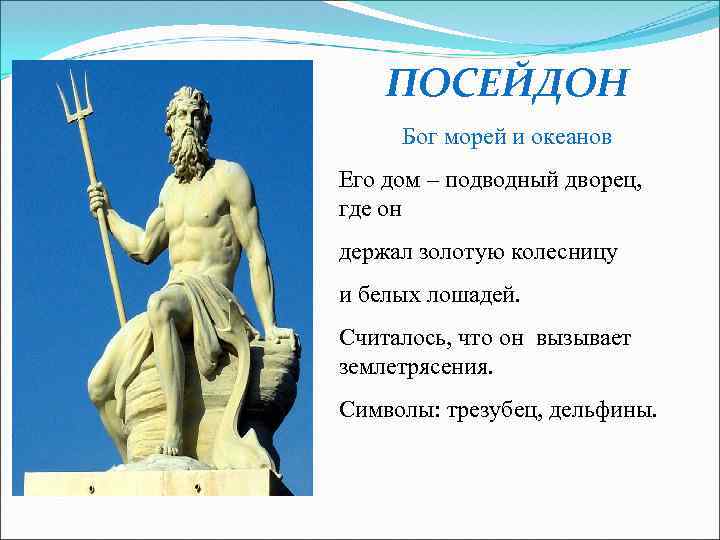 ПОСЕЙДОН

Бог морей и океанов

Его дом – подводный дворец, где он

держал золотую колесницу

и белых лошадей.

Считалось, что он вызывает землетрясения.

Символы: трезубец, дельфины.